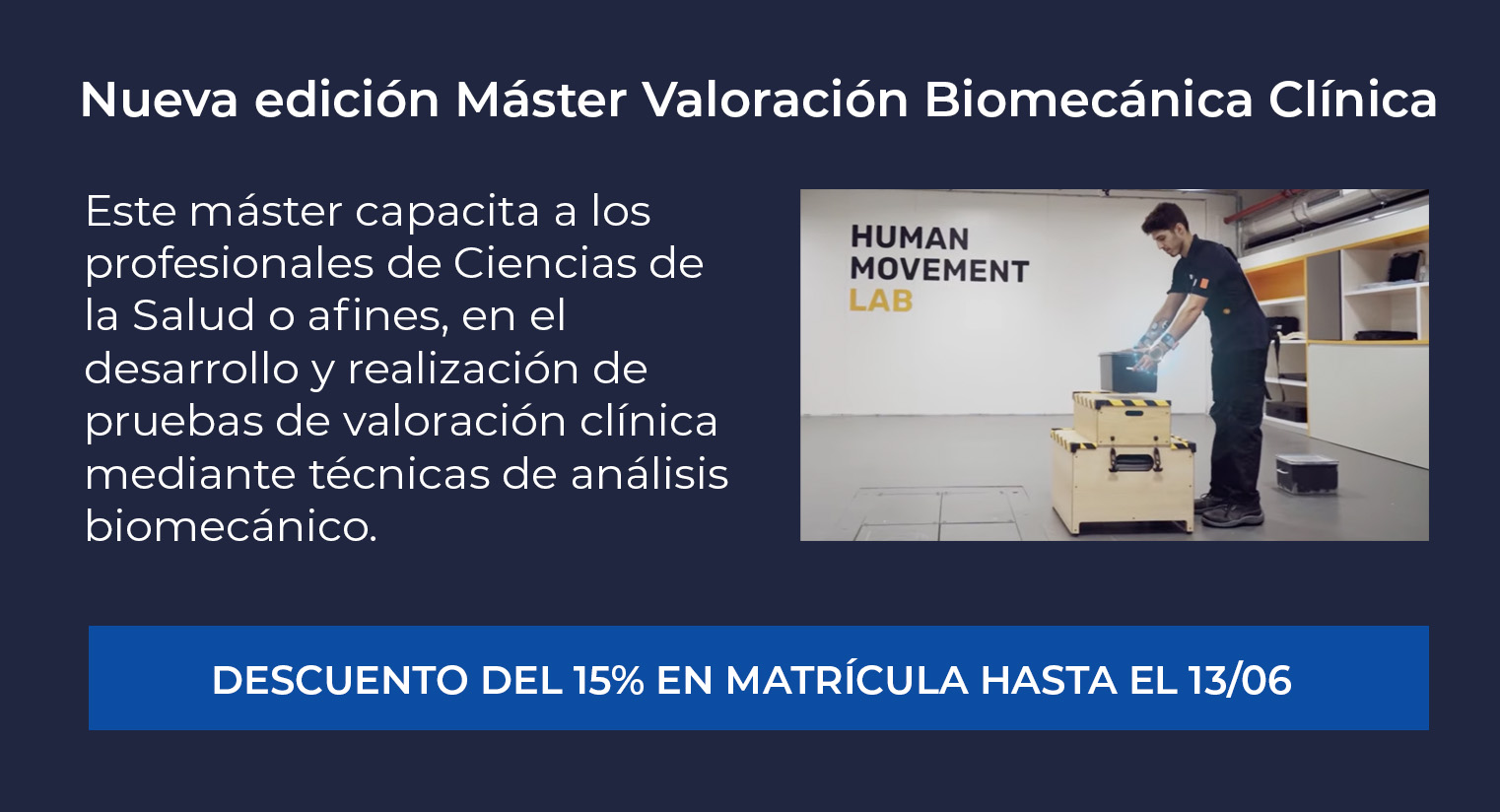 Nueva edición Máster Valoración Biomecánica Clínica

Este máster capacita a los profesionales de Ciencias de la Salud o afines, en el desarrollo y realización de pruebas de valoración clínica mediante técnicas de análisis biomecánico.

HUMAN MOVEMENT LAB

DESCUENTO DEL 15% EN MATRÍCULA HASTA EL 13/06